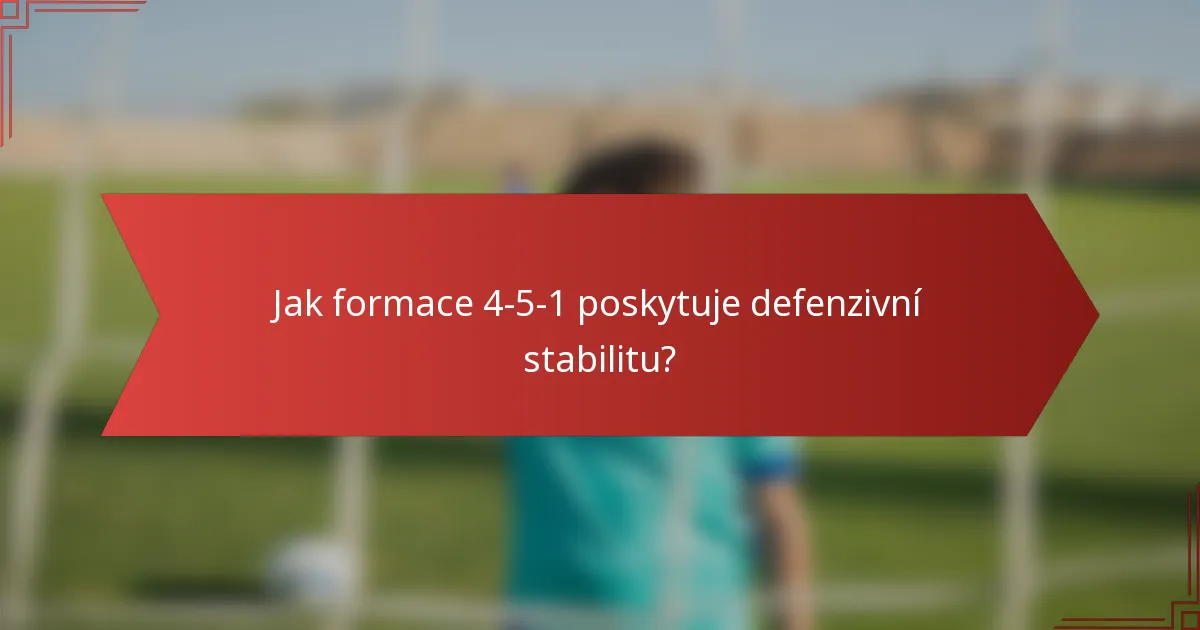 Jak formace 4-5-1 poskytuje defenzivní stabilitu?